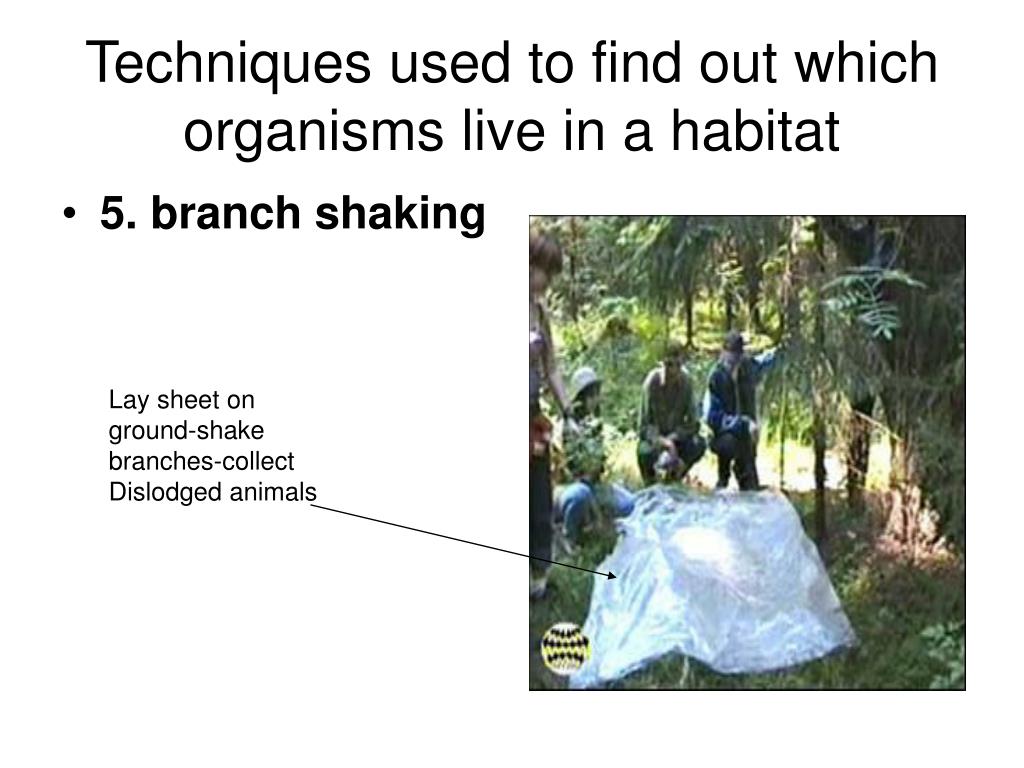 Techniques used to find out which organisms live in a habitat

• 5. branch shaking

Lay sheet on ground-shake branches-collect Dislodged animals